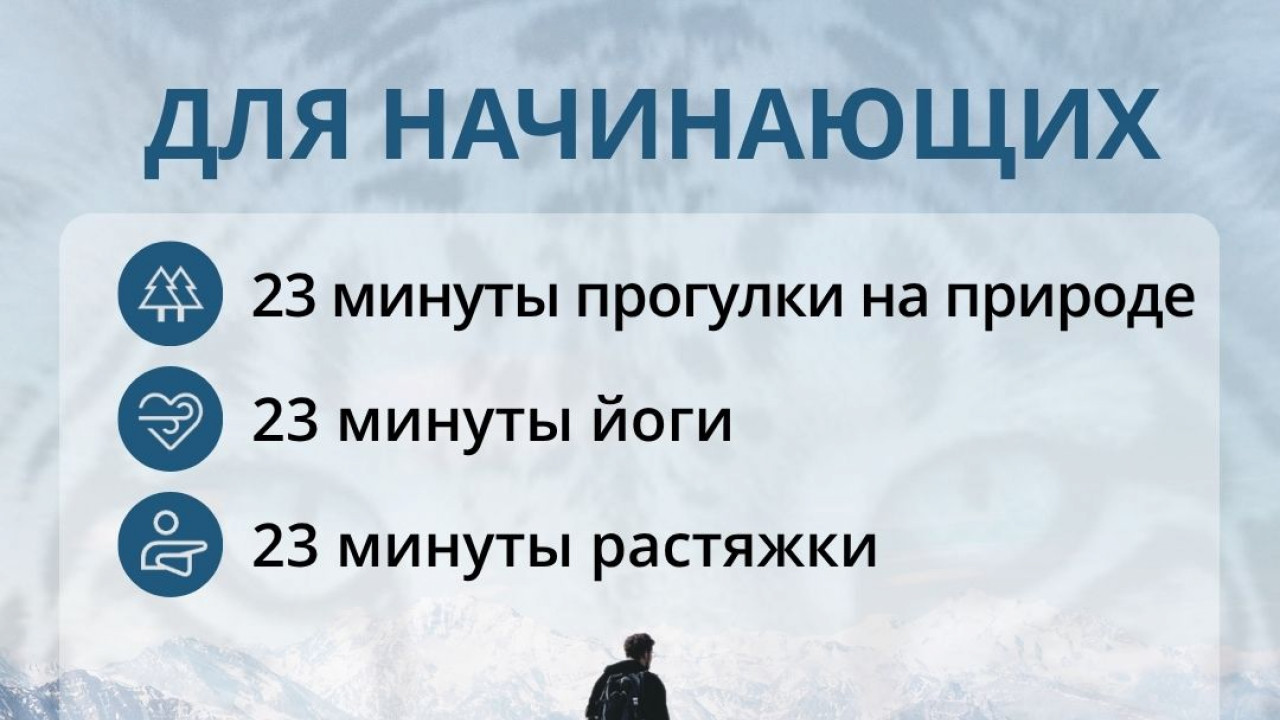 ДЛЯ НАЧИНАЮЩИХ

23 минуты прогулки на природе

23 минуты йоги

23 минуты растяжки